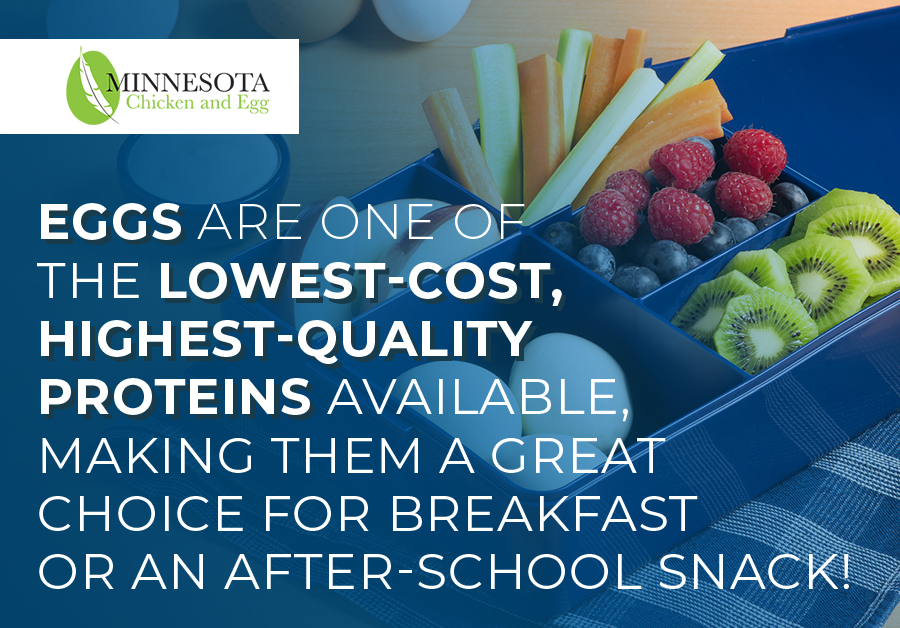 MINNESOTA
Chicken and Egg

EGGS ARE ONE OF THE LOWEST-COST, HIGHEST-QUALITY PROTEINS AVAILABLE, MAKING THEM A GREAT CHOICE FOR BREAKFAST OR AN AFTER-SCHOOL SNACK!